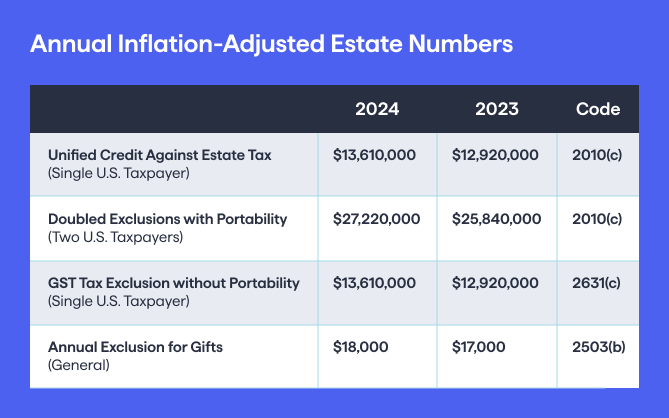 Annual Inflation-Adjusted Estate Numbers

| | 2024 | 2023 | Code |
|---|---|---|---|
| Unified Credit Against Estate Tax (Single U.S. Taxpayer) | \$13,610,000 | \$12,920,000 | 2010(c) |
| Doubled Exclusions with Portability (Two U.S. Taxpayers) | \$27,220,000 | \$25,840,000 | 2010(c) |
| GST Tax Exclusion without Portability (Single U.S. Taxpayer) | \$13,610,000 | \$12,920,000 | 2631(c) |
| Annual Exclusion for Gifts (General) | \$18,000 | \$17,000 | 2503(b) |